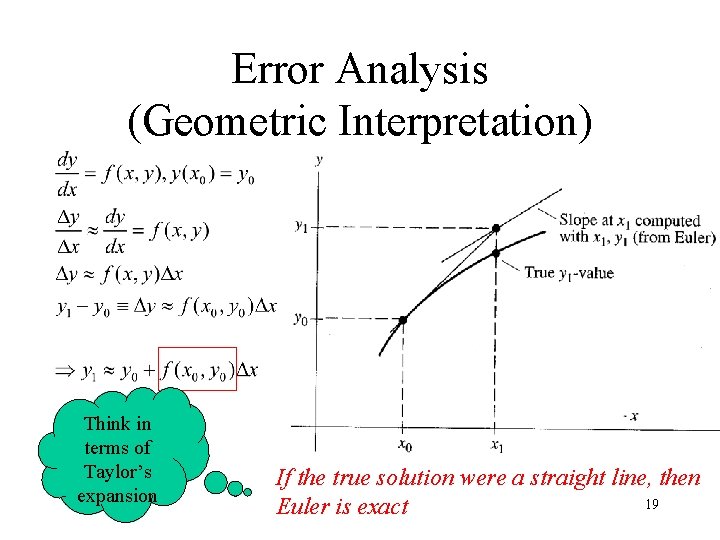 Error Analysis
(Geometric Interpretation)

$\frac{dy}{dx} = f(x, y), y(x_0) = y_0$

$\frac{\Delta y}{\Delta x} \approx \frac{dy}{dx} = f(x, y)$

$\Delta y \approx f(x, y)\Delta x$

$y_1 - y_0 \equiv \Delta y \approx f(x_0, y_0)\Delta x$

$\Rightarrow y_1 \approx y_0 + f(x_0, y_0)\Delta x$

Think in terms of Taylor's expansion

$y$

$y_1$

$y_0$

Slope at $x_1$ computed with $x_1$, $y_1$ (from Euler)

True $y_1$-value

$x$

$x_0$

$x_1$

If the true solution were a straight line, then Euler is exact

19